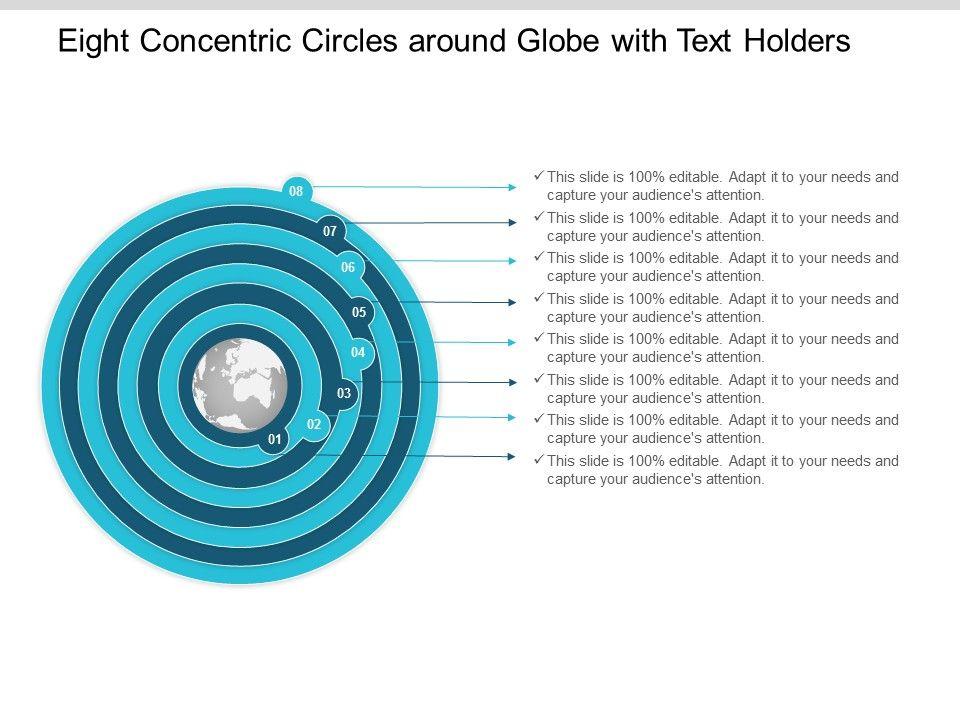 Eight Concentric Circles around Globe with Text Holders

08
07
06
05
04
03
02
01

✓ This slide is 100% editable. Adapt it to your needs and capture your audience's attention.
✓ This slide is 100% editable. Adapt it to your needs and capture your audience's attention.
✓ This slide is 100% editable. Adapt it to your needs and capture your audience's attention.
✓ This slide is 100% editable. Adapt it to your needs and capture your audience's attention.
✓ This slide is 100% editable. Adapt it to your needs and capture your audience's attention.
✓ This slide is 100% editable. Adapt it to your needs and capture your audience's attention.
✓ This slide is 100% editable. Adapt it to your needs and capture your audience's attention.
✓ This slide is 100% editable. Adapt it to your needs and capture your audience's attention.